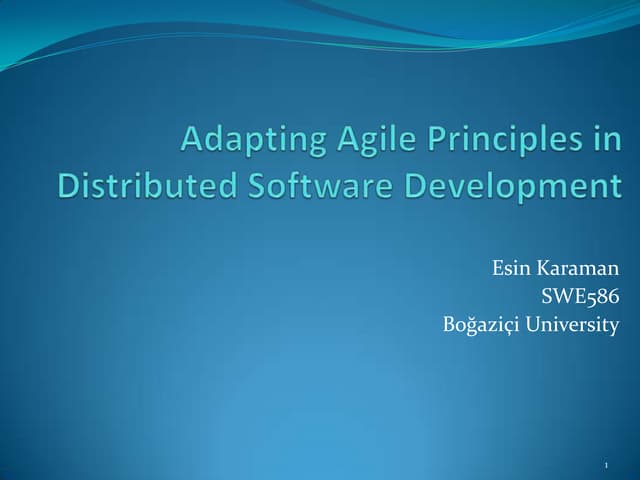 Adapting Agile Principles in Distributed Software Development

Esin Karaman
SWE586
Boğaziçi University

1